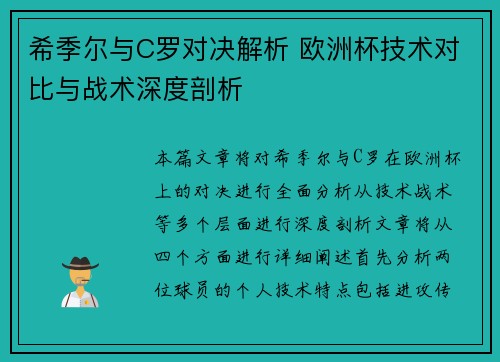 希季尔与C罗对决解析 欧洲杯技术对比与战术深度剖析

本篇文章将对希季尔与C罗在欧洲杯上的对决进行全面分析从技术战术等多个层面进行深度剖析文章将从四个方面进行详细阐述首先分析两位球员的个人技术特点包括进攻传